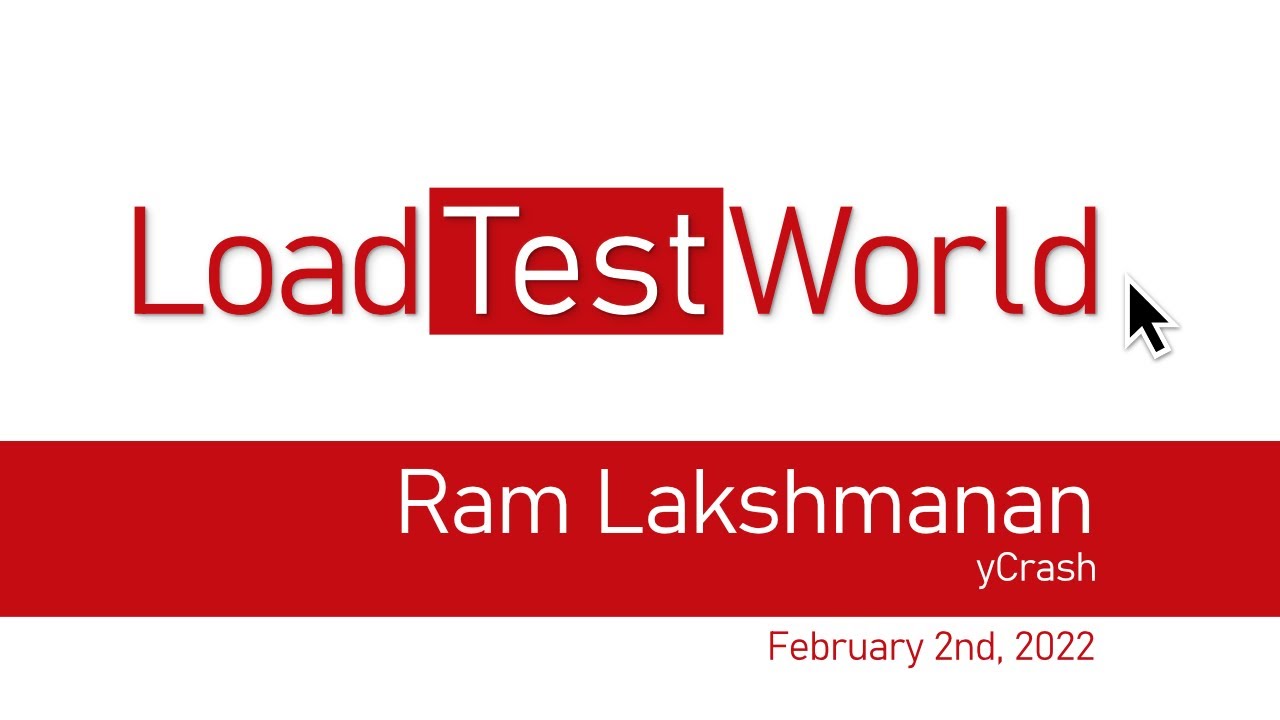 LoadTestWorld

Ram Lakshmanan
yCrash

February 2nd, 2022